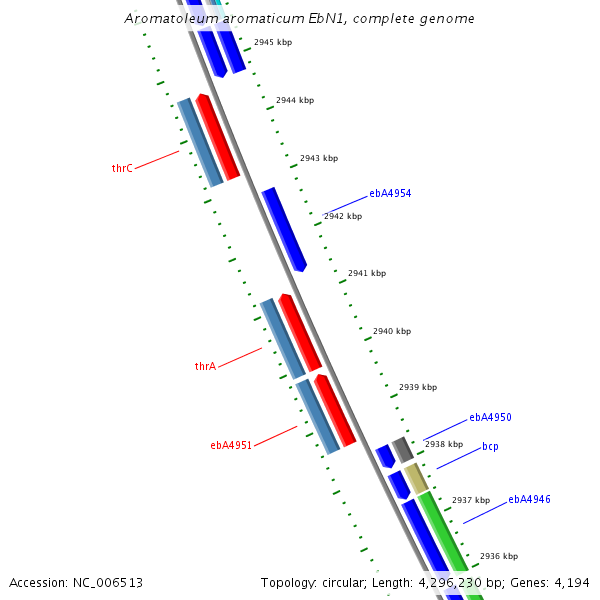 Aromatoleum aromaticum EbN1, complete genome

2945 kbp

2944 kbp

thrC

2943 kbp

ebA4954

2942 kbp

2941 kbp

2940 kbp

thrA

2939 kbp

ebA4950

ebA4951

2938 kbp

bcp

2937 kbp

ebA4946

2936 kbp

Accession: NC_006513

Topology: circular; Length: 4,296,230 bp; Genes: 4,194